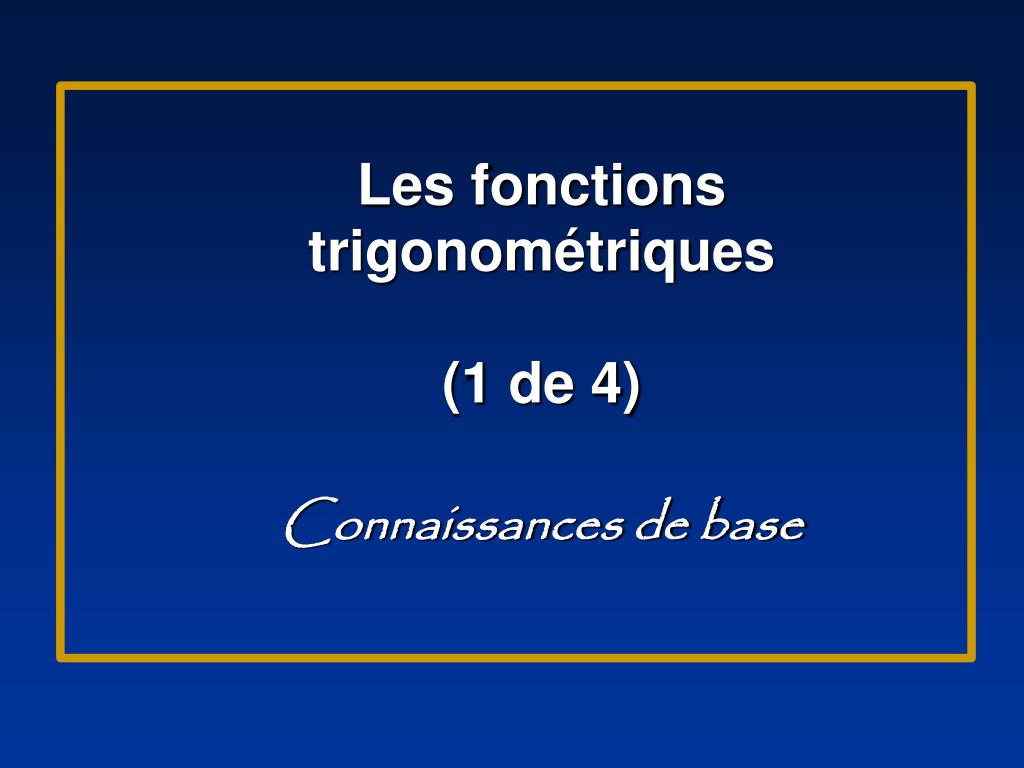 Les fonctions trigonométriques

(1 de 4)

Connaissances de base